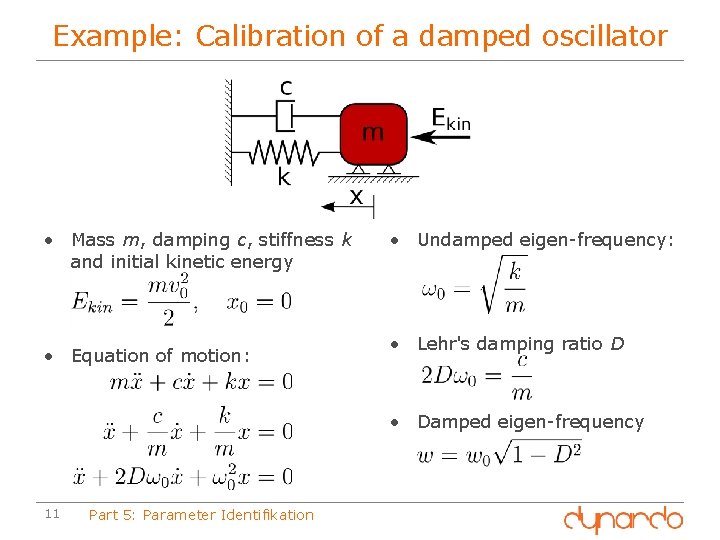 Example: Calibration of a damped oscillator

c

m

$E_{kin}$

k

x

• Mass $m$, damping $c$, stiffness $k$ and initial kinetic energy

$E_{kin} = \frac{mv_0^2}{2}, \quad x_0 = 0$

• Equation of motion:

$m\ddot{x} + c\dot{x} + kx = 0$

$\ddot{x} + \frac{c}{m}\dot{x} + \frac{k}{m}x = 0$

$\ddot{x} + 2D\omega_0\dot{x} + \omega_0^2 x = 0$

• Undamped eigen-frequency:

$\omega_0 = \sqrt{\frac{k}{m}}$

• Lehr's damping ratio $D$

$2D\omega_0 = \frac{c}{m}$

• Damped eigen-frequency

$w = w_0\sqrt{1 - D^2}$

11 Part 5: Parameter Identifikation

dynardo